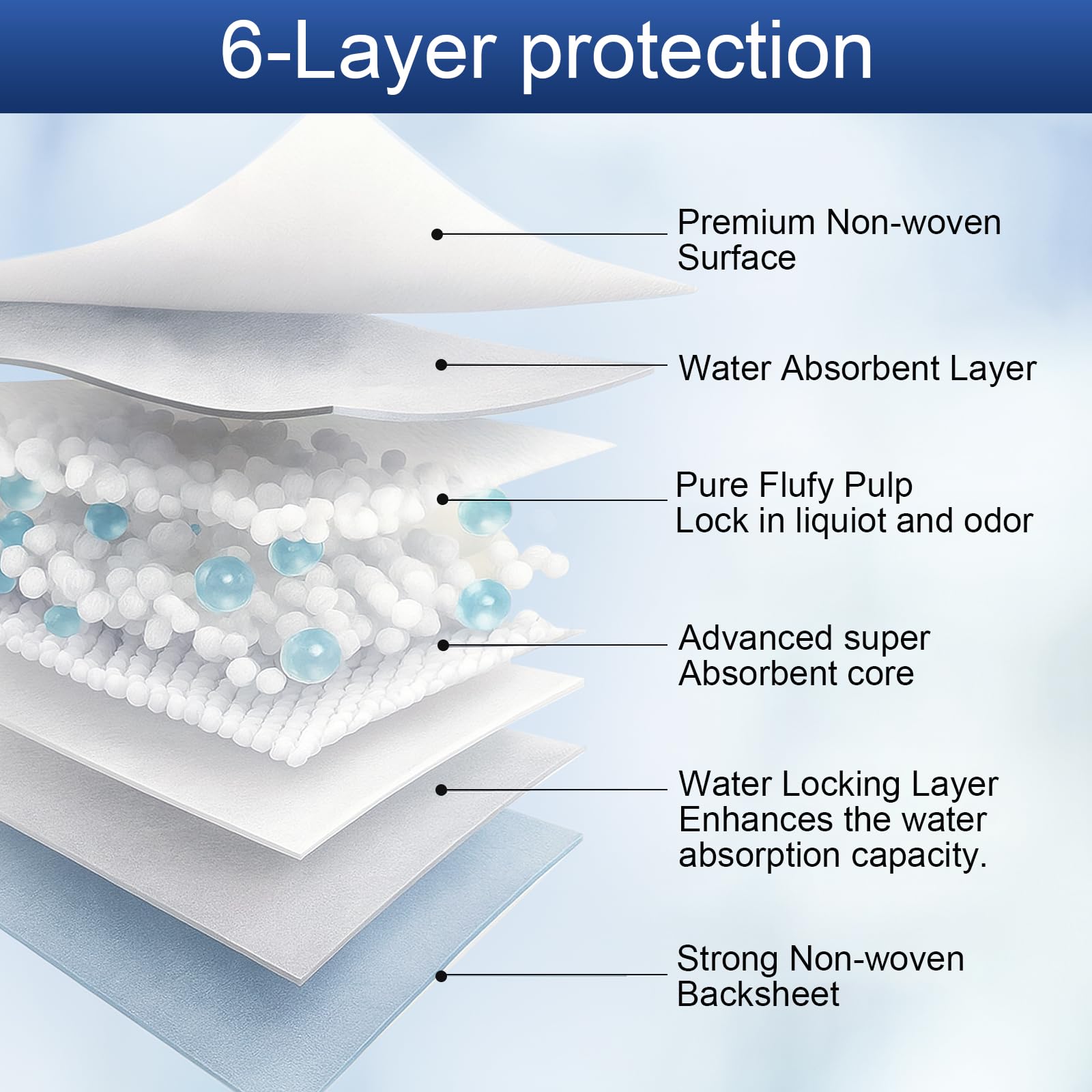 6-Layer protection

Premium Non-woven Surface

Water Absorbent Layer

Pure Flufy Pulp
Lock in liquiot and odor

Advanced super Absorbent core

Water Locking Layer
Enhances the water absorption capacity.

Strong Non-woven Backsheet